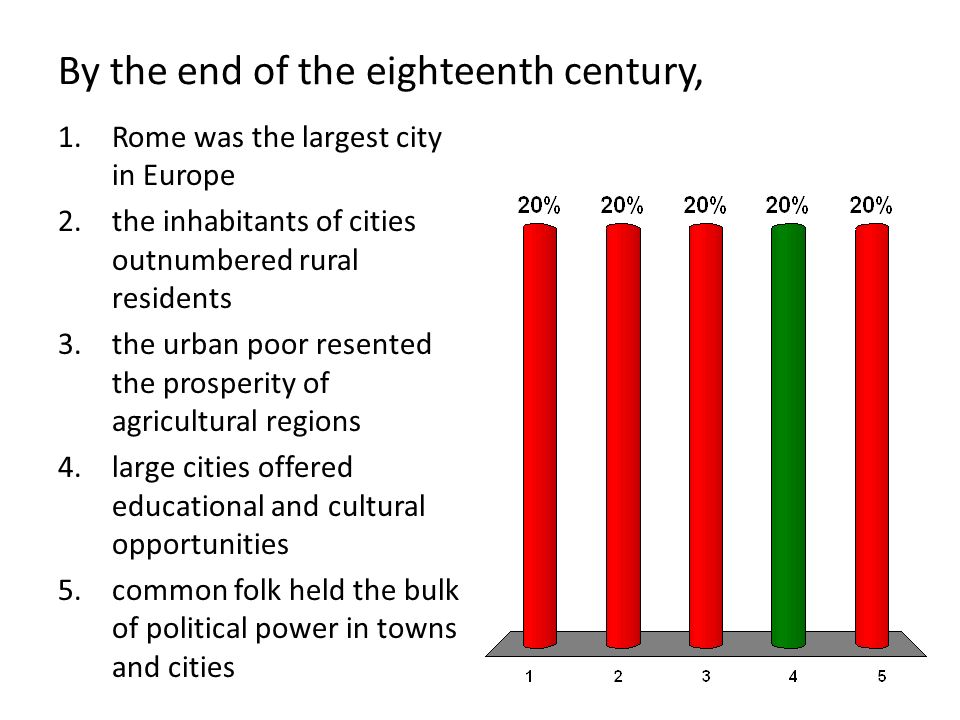 By the end of the eighteenth century,

1. Rome was the largest city in Europe
2. the inhabitants of cities outnumbered rural residents
3. the urban poor resented the prosperity of agricultural regions
4. large cities offered educational and cultural opportunities
5. common folk held the bulk of political power in towns and cities

20% 20% 20% 20% 20%

1 2 3 4 5